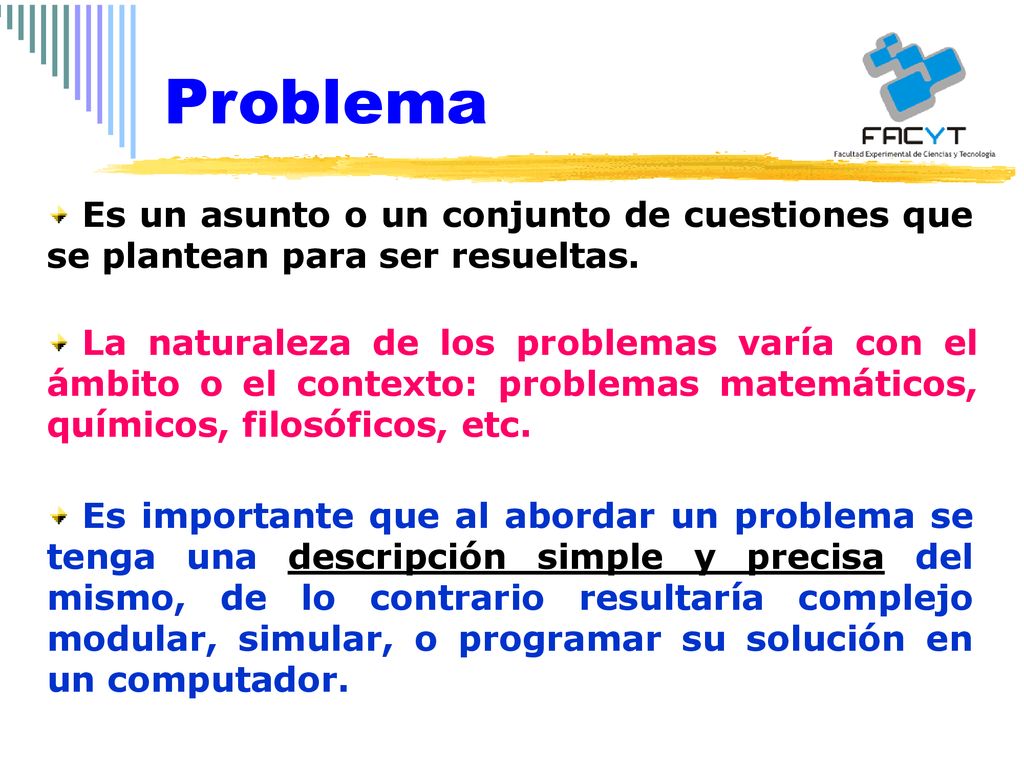 Problema

FACYT
Facultad Experimental de Ciencias y Tecnología

Es un asunto o un conjunto de cuestiones que se plantean para ser resueltas.

La naturaleza de los problemas varía con el ámbito o el contexto: problemas matemáticos, químicos, filosóficos, etc.

Es importante que al abordar un problema se tenga una descripción simple y precisa del mismo, de lo contrario resultaría complejo modular, simular, o programar su solución en un computador.